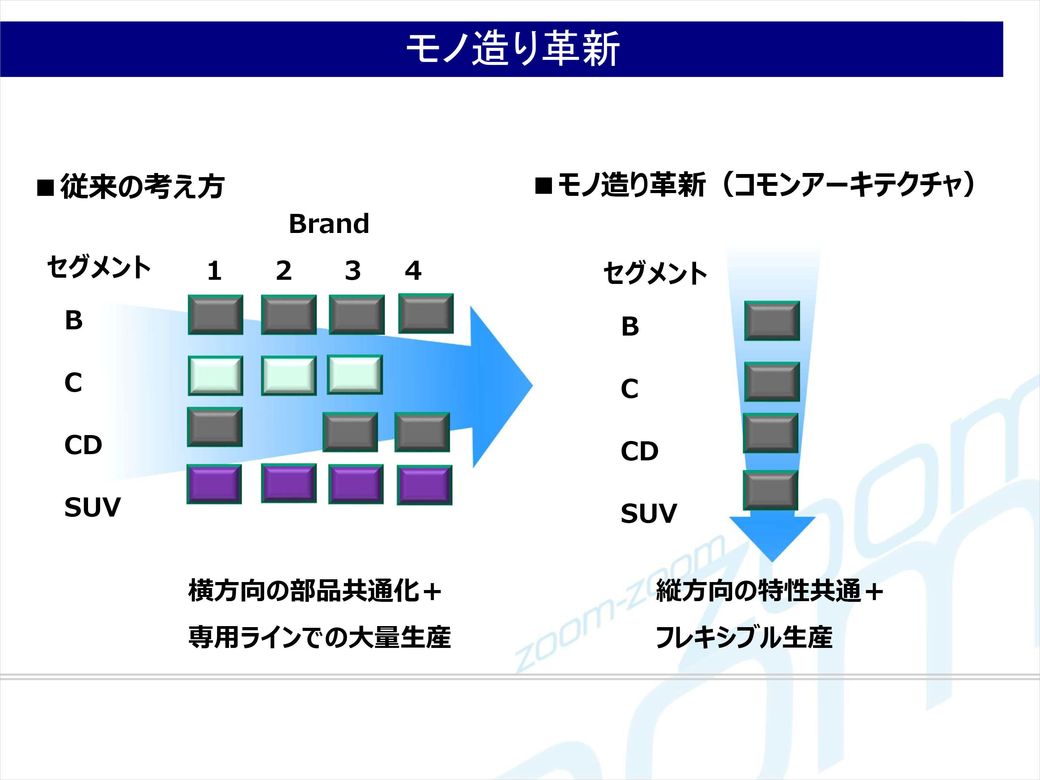 モノ造り革新

■従来の考え方

Brand

セグメント 1 2 3 4

B

C

CD

SUV

横方向の部品共通化＋
専用ラインでの大量生産

■モノ造り革新（コモンアーキテクチャ）

セグメント

B

C

CD

SUV

縦方向の特性共通＋
フレキシブル生産

zoom-zoom

zoom